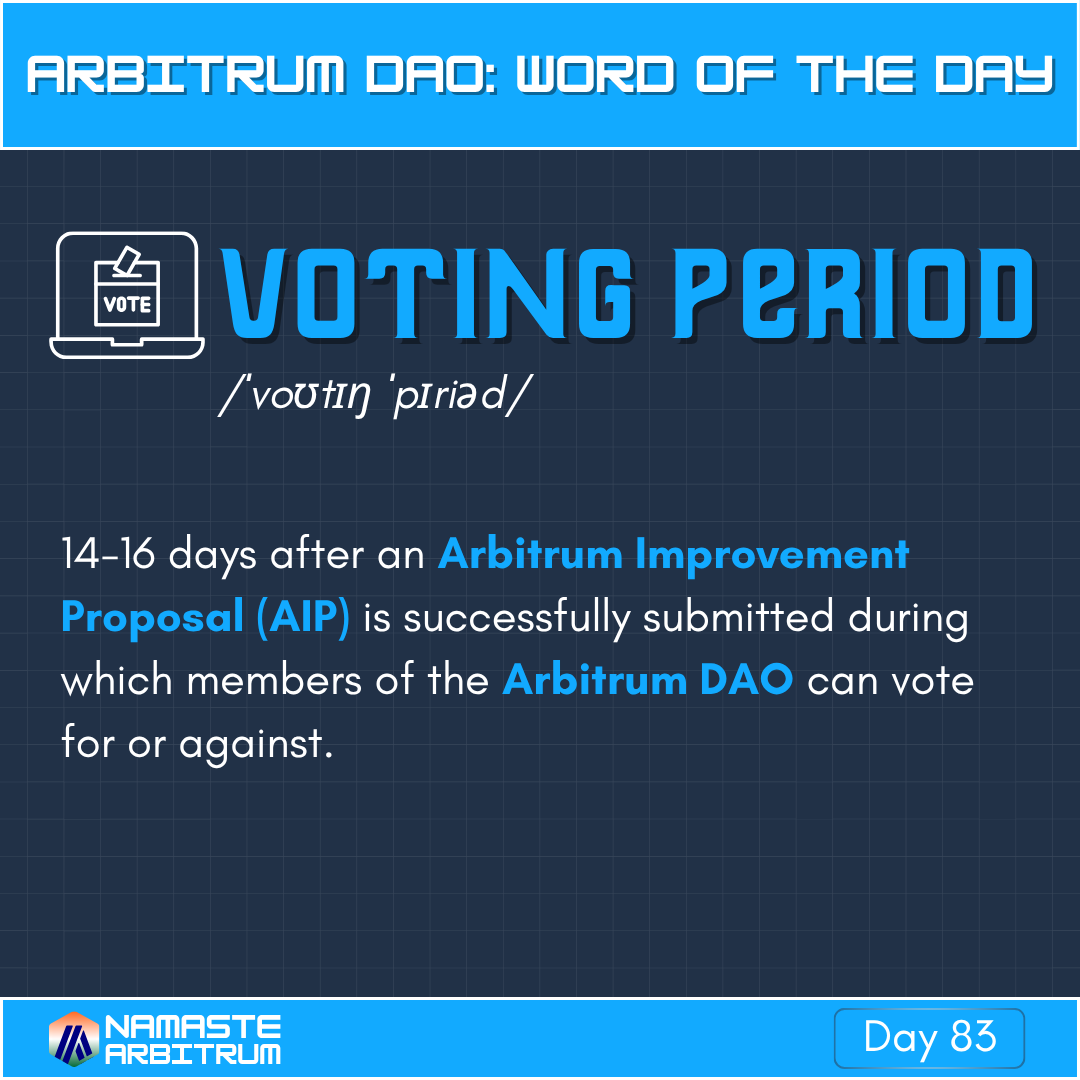 ARBITRUM DAO: WORD OF THE DAY

VOTE

VOTING PERIOD

/ˈvoʊtɪŋ ˈpɪriəd/

14-16 days after an Arbitrum Improvement Proposal (AIP) is successfully submitted during which members of the Arbitrum DAO can vote for or against.

NAMASTE ARBITRUM

Day 83